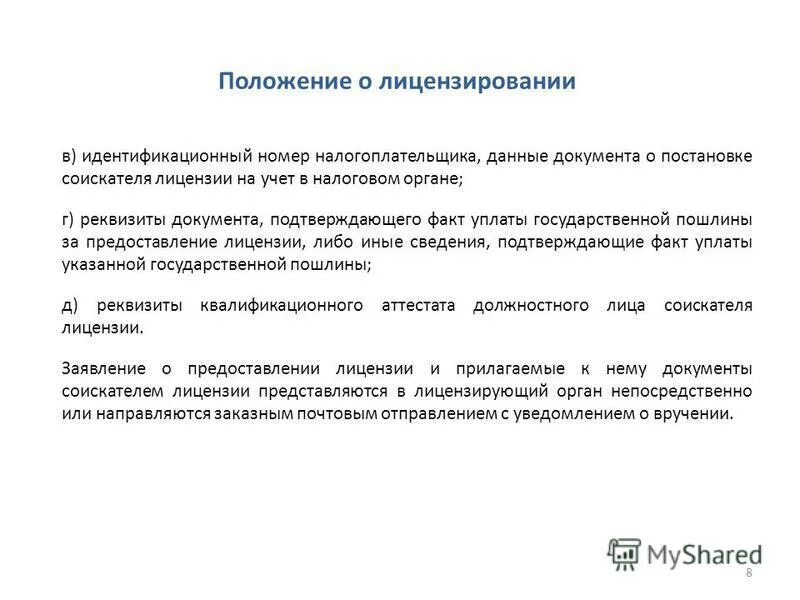 Положение о лицензировании

в) идентификационный номер налогоплательщика, данные документа о постановке соискателя лицензии на учет в налоговом органе;

г) реквизиты документа, подтверждающего факт уплаты государственной пошлины за предоставление лицензии, либо иные сведения, подтверждающие факт уплаты указанной государственной пошлины;

д) реквизиты квалификационного аттестата должностного лица соискателя лицензии.

Заявление о предоставлении лицензии и прилагаемые к нему документы соискателем лицензии представляются в лицензирующий орган непосредственно или направляются заказным почтовым отправлением с уведомлением о вручении.

MyShared

8